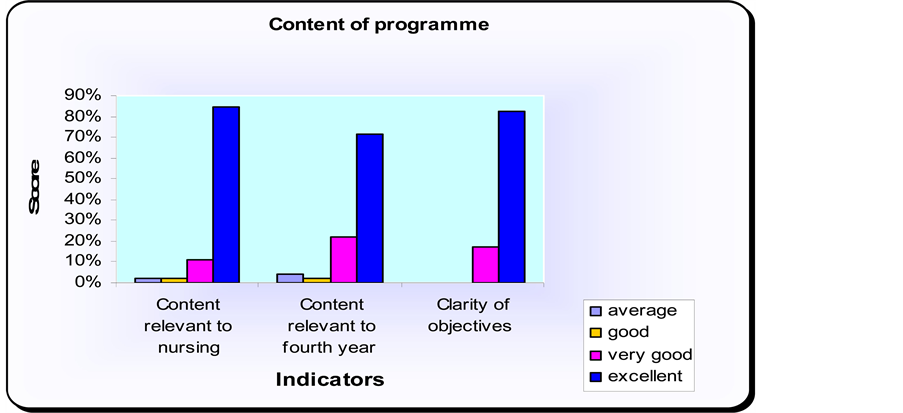 Content of programme

Score

90%
80%
70%
60%
50%
40%
30%
20%
10%
0%

Content relevant to nursing

Content relevant to fourth year

Clarity of objectives

Indicators

average
good
very good
excellent